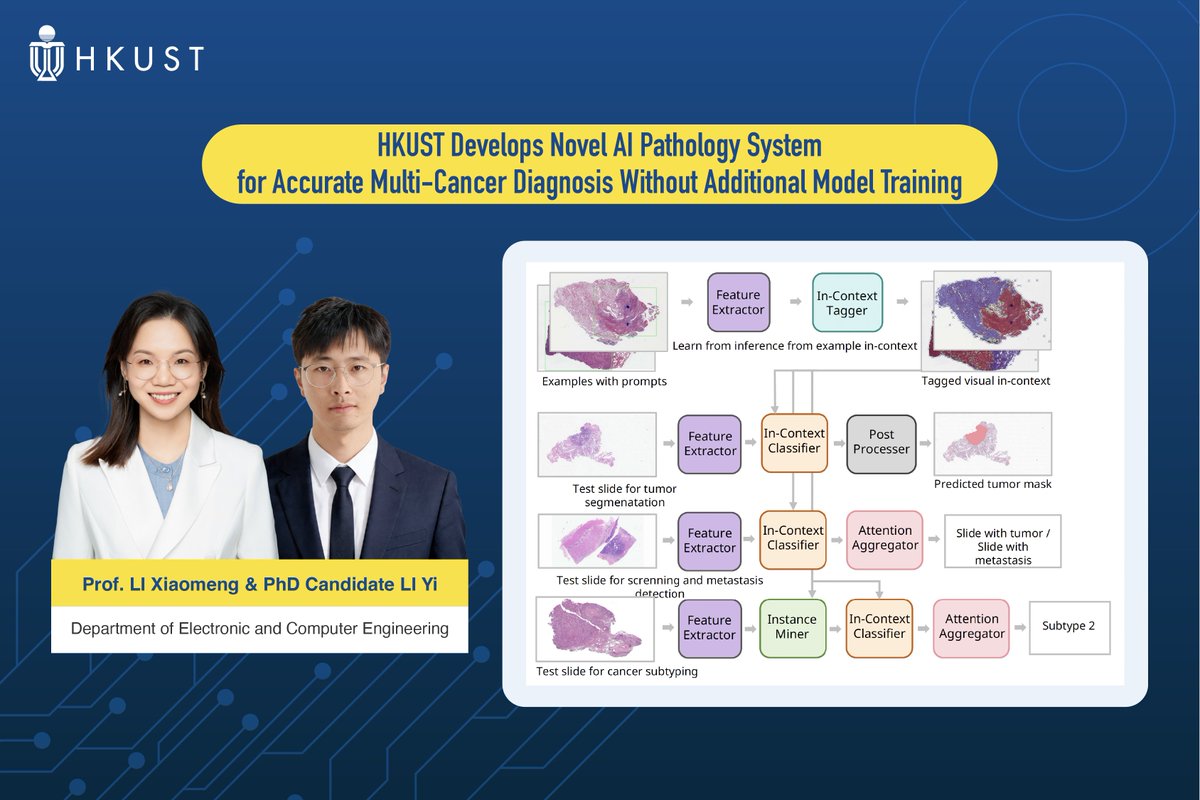 HKUST

HKUST Develops Novel AI Pathology System for Accurate Multi-Cancer Diagnosis Without Additional Model Training

Prof. LI Xiaomeng & PhD Candidate LI Yi

Department of Electronic and Computer Engineering

Feature Extractor

In-Context Tagger

Learn from inference from example in-context

Examples with prompts

Tagged visual in-context

Test slide for tumor segmenatation

Feature Extractor

In-Context Classifier

Post Processer

Predicted tumor mask

Test slide for screnning and metastasis detection

Feature Extractor

In-Context Classifier

Attention Aggregator

Slide with tumor / Slide with metastasis

Test slide for cancer subtyping

Feature Extractor

Instance Miner

In-Context Classifier

Attention Aggregator

Subtype 2